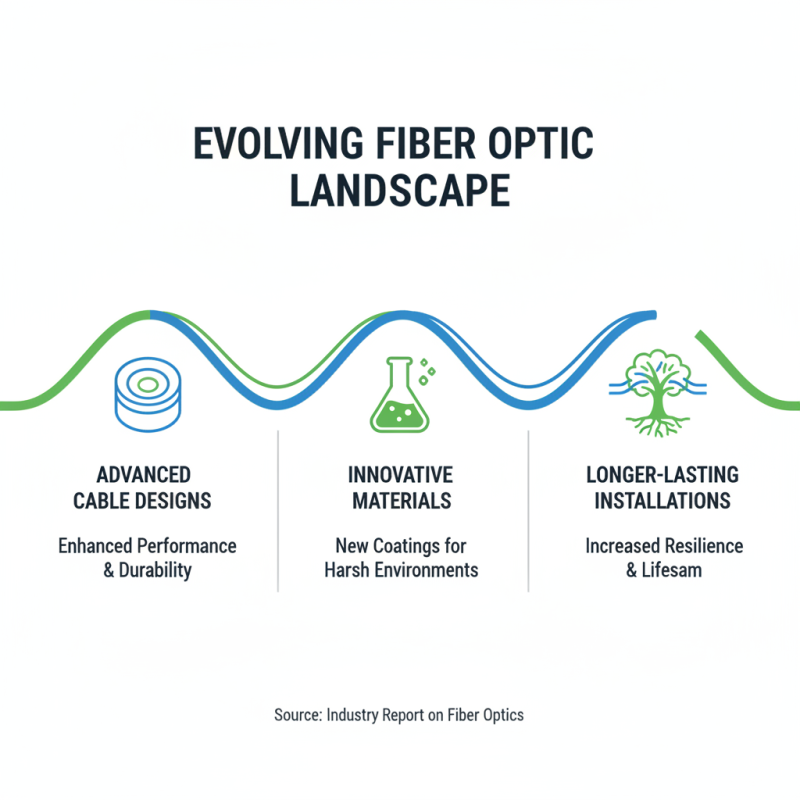 EVOLVING FIBER OPTIC LANDSCAPE

ADVANCED CABLE DESIGNS

Enhanced Performance & Durability

INNOVATIVE MATERIALS

New Coatings for Harsh Environments

LONGER-LASTING INSTALLATIONS

Increased Resilience & Lifesam

Source: Industry Report on Fiber Optics